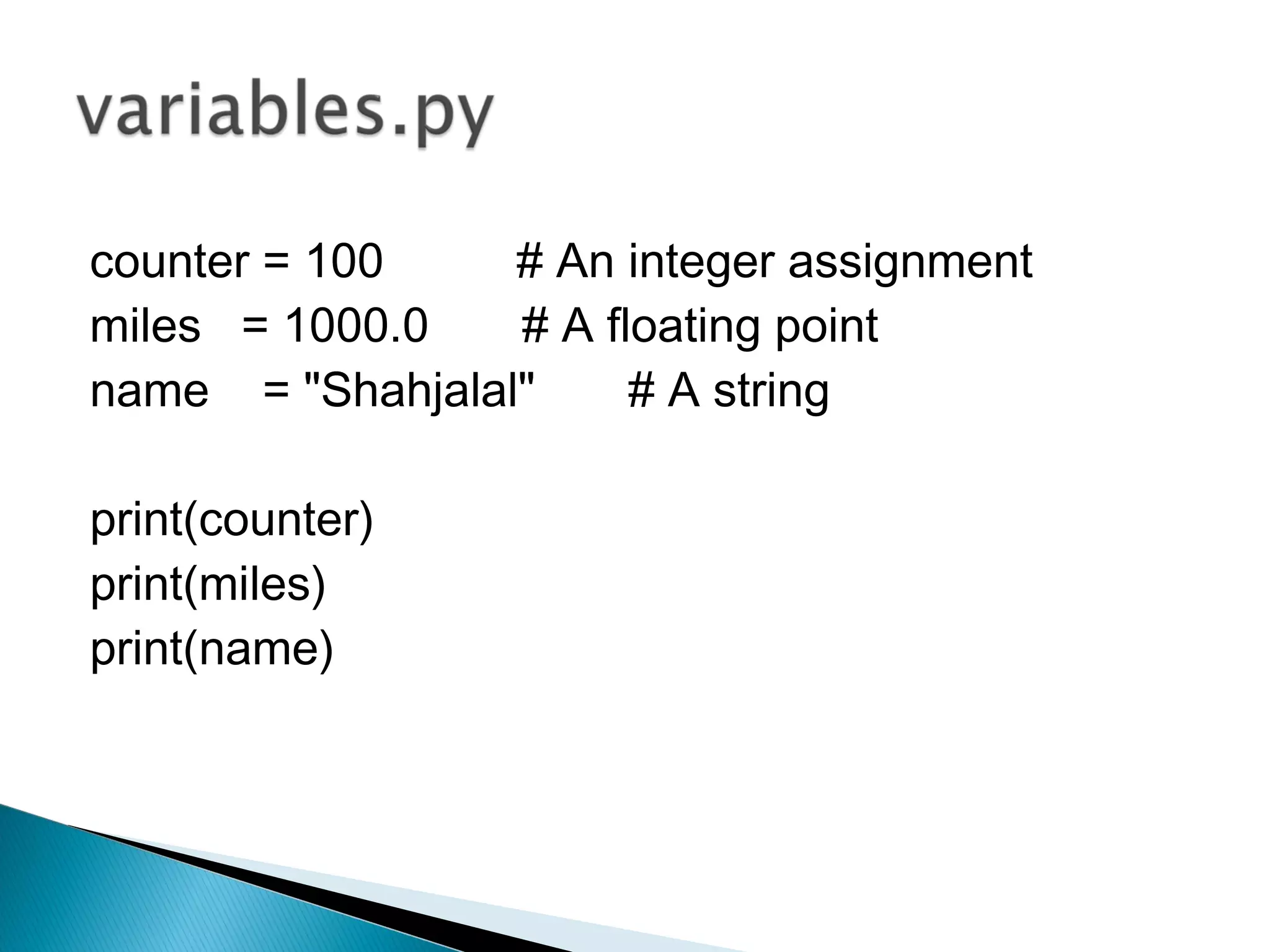 variables.py

counter = 100          # An integer assignment
miles   = 1000.0       # A floating point
name    = "Shahjalal"       # A string

print(counter)
print(miles)
print(name)